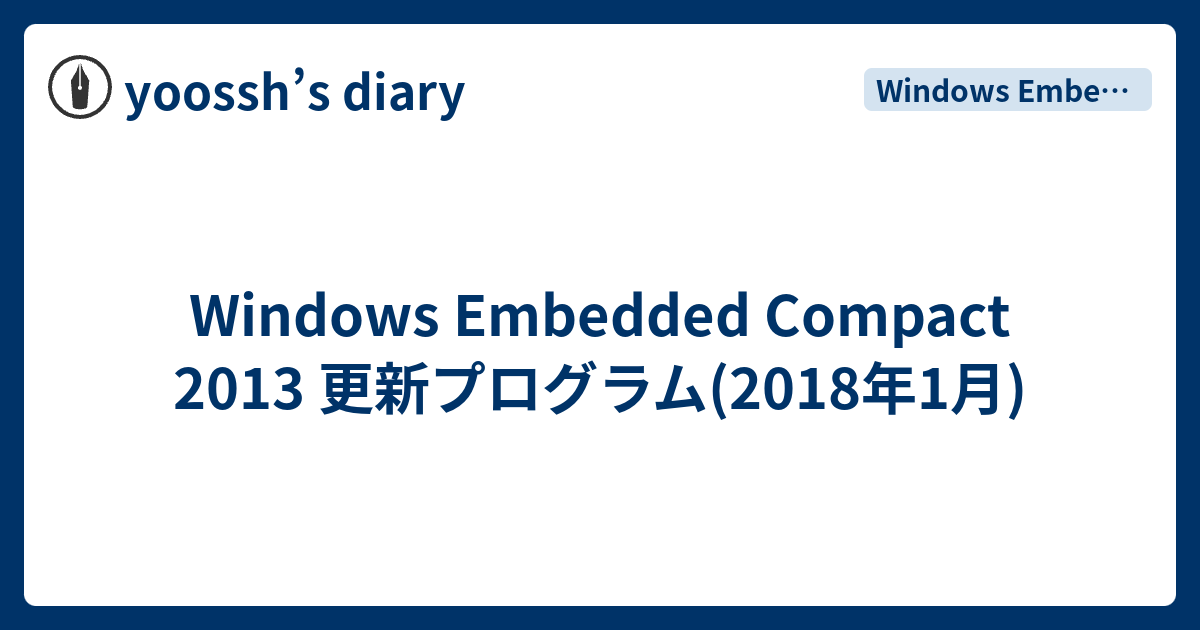 yoossh’s diary

Windows Embe…

Windows Embedded Compact 2013 更新プログラム(2018年1月)